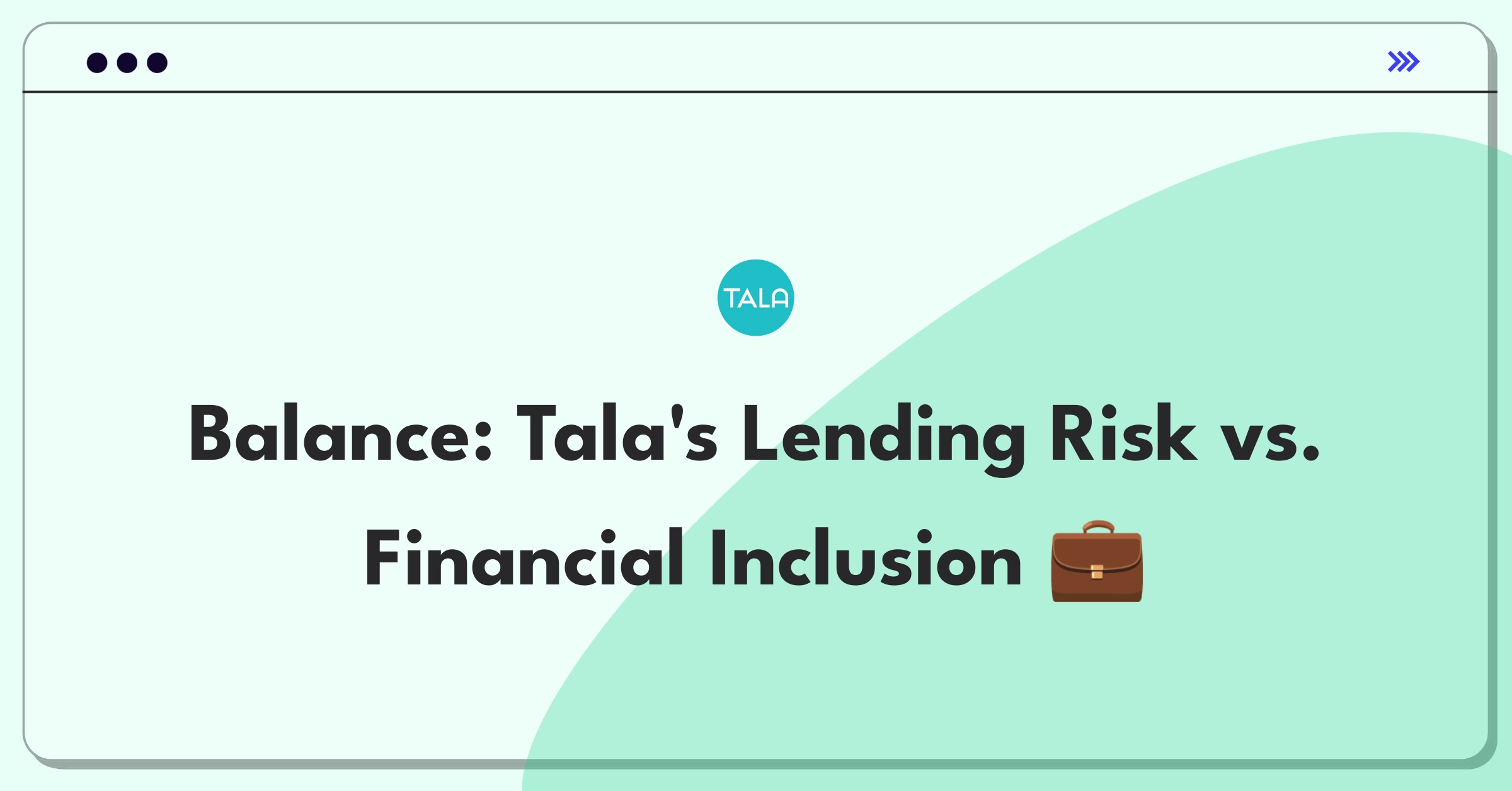 TALA

Balance: Tala's Lending Risk vs. Financial Inclusion 💼